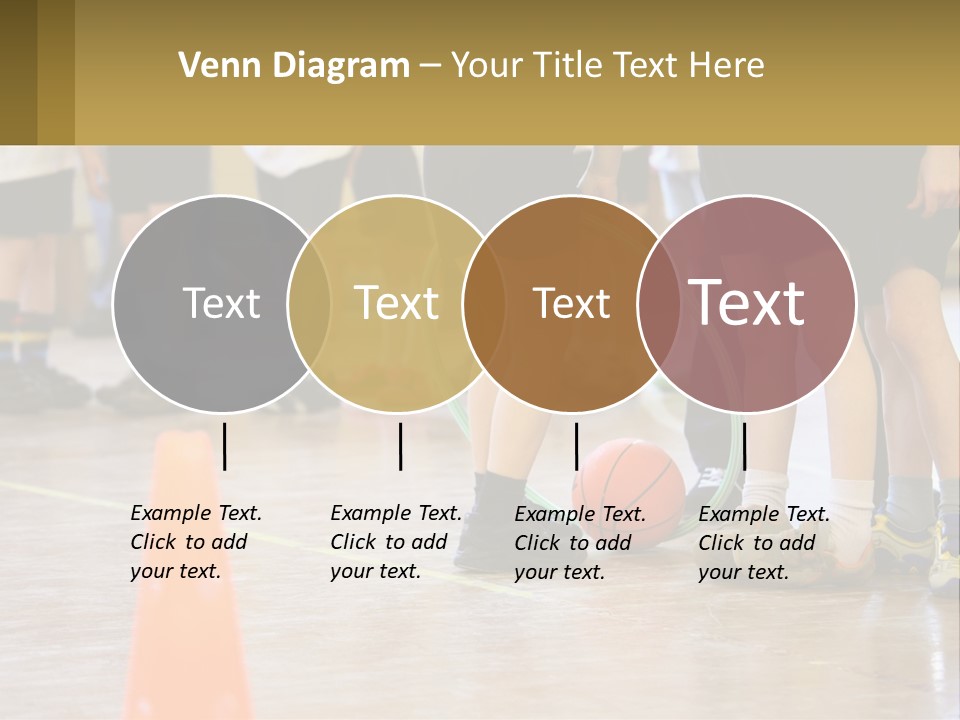 Venn Diagram – Your Title Text Here

Text

Text

Text

Text

Example Text. Click to add your text.

Example Text. Click to add your text.

Example Text. Click to add your text.

Example Text. Click to add your text.